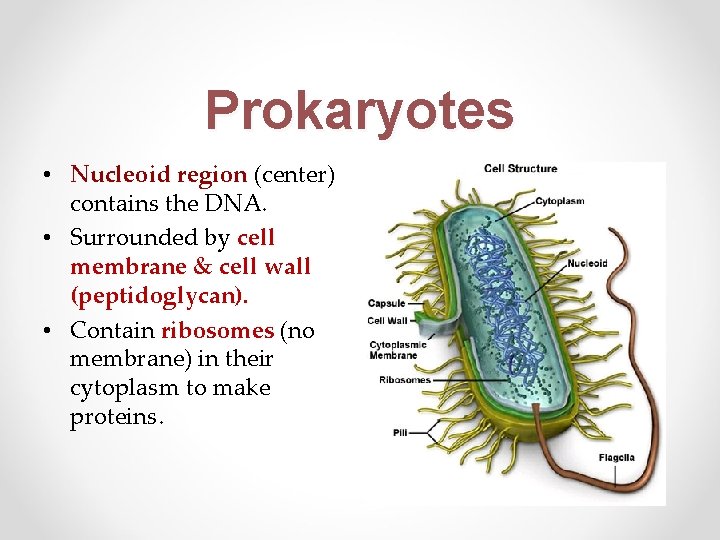 Prokaryotes

• Nucleoid region (center) contains the DNA.
• Surrounded by cell membrane & cell wall (peptidoglycan).
• Contain ribosomes (no membrane) in their cytoplasm to make proteins.

Cell Structure
Cytoplasm
Nucleoid
Capsule
Cell Wall
Cytoplasmic Membrane
Ribosomes
Pili
Flagella